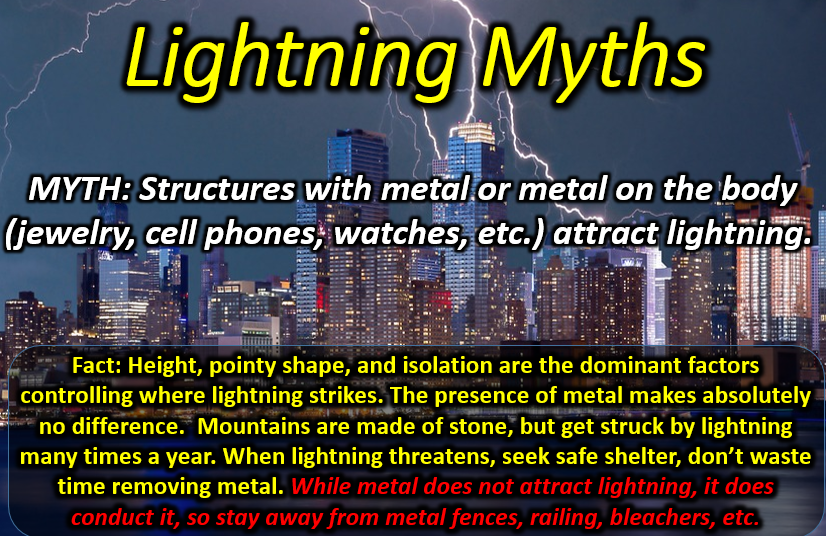 Lightning Myths

MYTH: Structures with metal or metal on the body (jewelry, cell phones, watches, etc.) attract lightning.

Fact: Height, pointy shape, and isolation are the dominant factors controlling where lightning strikes. The presence of metal makes absolutely no difference. Mountains are made of stone, but get struck by lightning many times a year. When lightning threatens, seek safe shelter, don't waste time removing metal. While metal does not attract lightning, it does conduct it, so stay away from metal fences, railing, bleachers, etc.